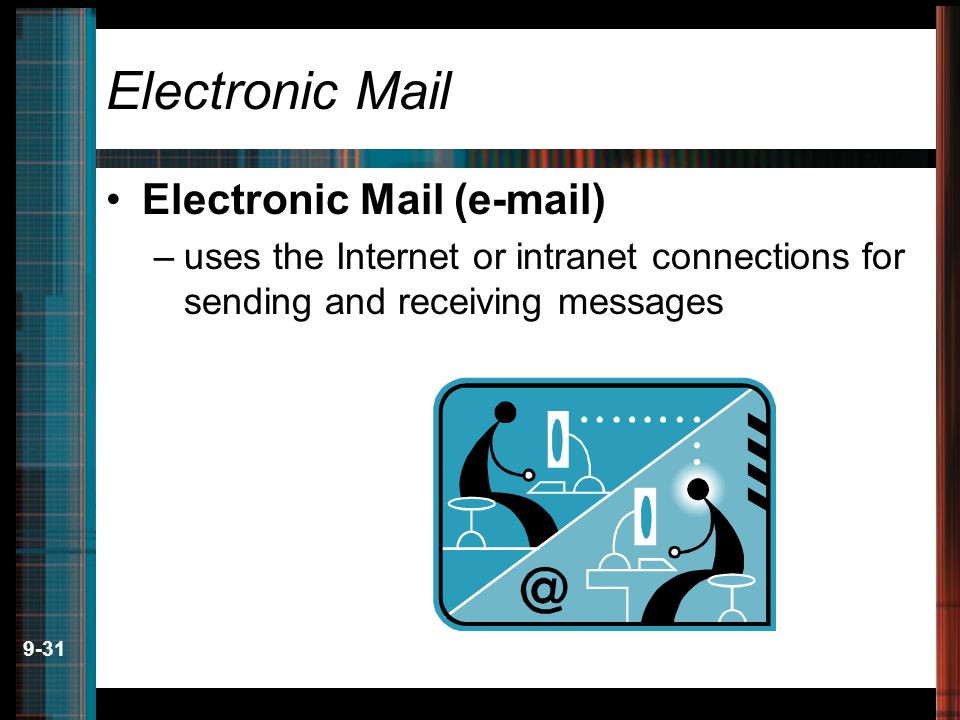 Electronic Mail

• Electronic Mail (e-mail)

– uses the Internet or intranet connections for sending and receiving messages

@

9-31